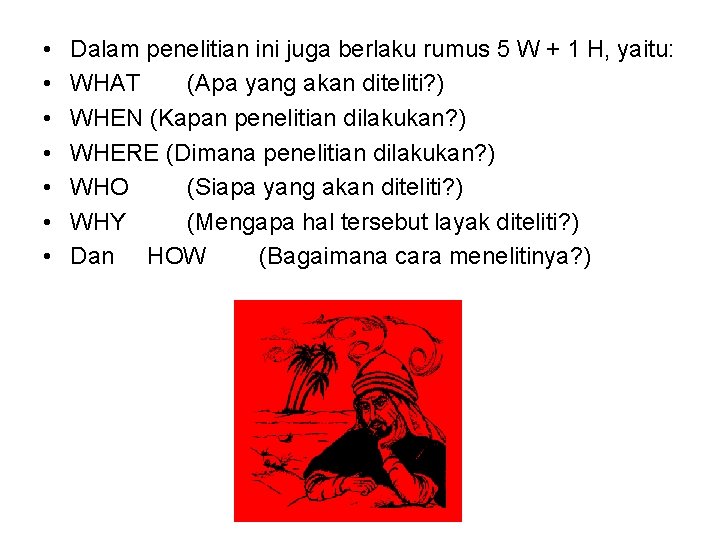 • Dalam penelitian ini juga berlaku rumus 5 W + 1 H, yaitu:
• WHAT (Apa yang akan diteliti?)
• WHEN (Kapan penelitian dilakukan?)
• WHERE (Dimana penelitian dilakukan?)
• WHO (Siapa yang akan diteliti?)
• WHY (Mengapa hal tersebut layak diteliti?)
• Dan HOW (Bagaimana cara menelitinya?)